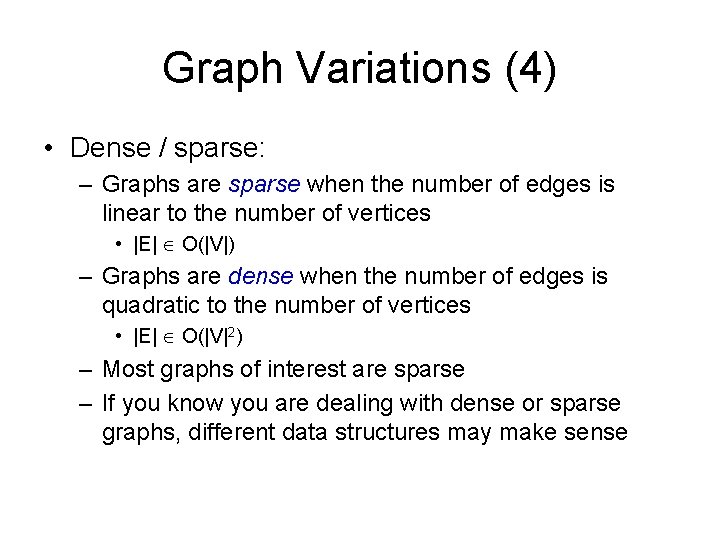 Graph Variations (4)

• Dense / sparse:
– Graphs are sparse when the number of edges is linear to the number of vertices
• $|E| \in O(|V|)$
– Graphs are dense when the number of edges is quadratic to the number of vertices
• $|E| \in O(|V|^2)$
– Most graphs of interest are sparse
– If you know you are dealing with dense or sparse graphs, different data structures may make sense